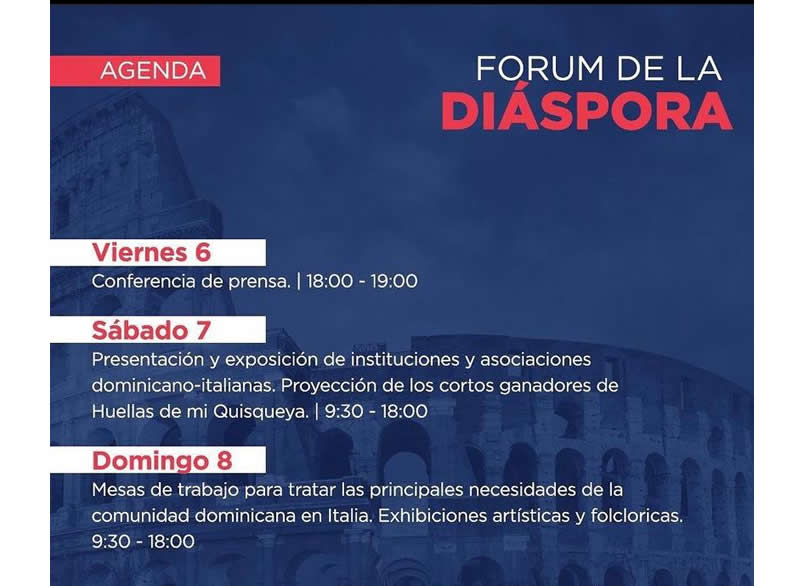 AGENDA

FORUM DE LA DIÁSPORA

Viernes 6
Conferencia de prensa. | 18:00 - 19:00

Sábado 7
Presentación y exposición de instituciones y asociaciones dominicano-italianas. Proyección de los cortos ganadores de Huellas de mi Quisqueya. | 9:30 - 18:00

Domingo 8
Mesas de trabajo para tratar las principales necesidades de la comunidad dominicana en Italia. Exhibiciones artísticas y folcloricas. 9:30 - 18:00